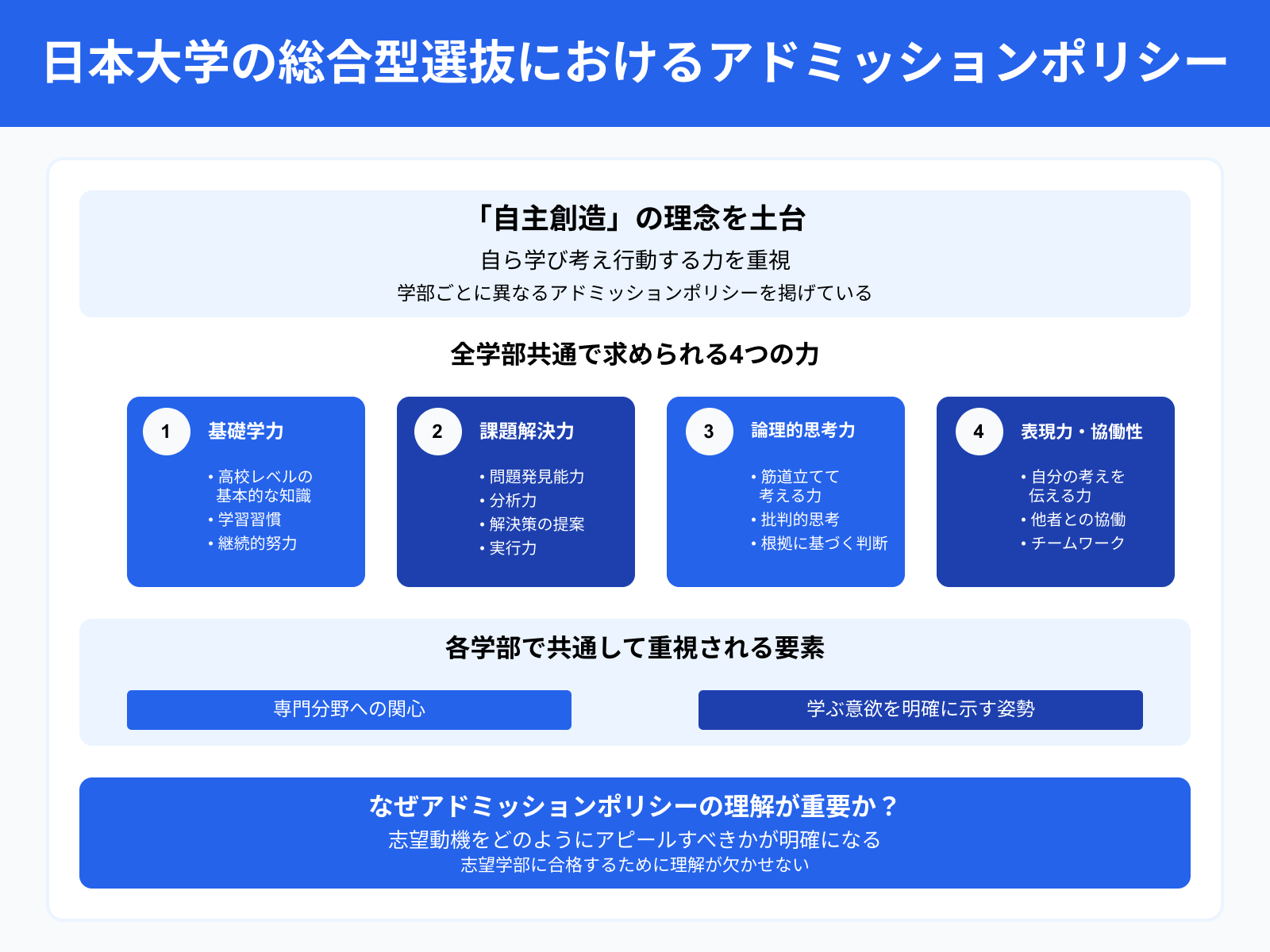 日本大学の総合型選抜におけるアドミッションポリシー

「自主創造」の理念を土台

自ら学び考え行動する力を重視

学部ごとに異なるアドミッションポリシーを掲げている

全学部共通で求められる4つの力

1 基礎学力
• 高校レベルの基本的な知識
• 学習習慣
• 継続的努力

2 課題解決力
• 問題発見能力
• 分析力
• 解決策の提案
• 実行力

3 論理的思考力
• 筋道立てて考える力
• 批判的思考
• 根拠に基づく判断

4 表現力・協働性
• 自分の考えを伝える力
• 他者との協働
• チームワーク

各学部で共通して重視される要素

専門分野への関心

学ぶ意欲を明確に示す姿勢

なぜアドミッションポリシーの理解が重要か？

志望動機をどのようにアピールすべきかが明確になる

志望学部に合格するために理解が欠かせない